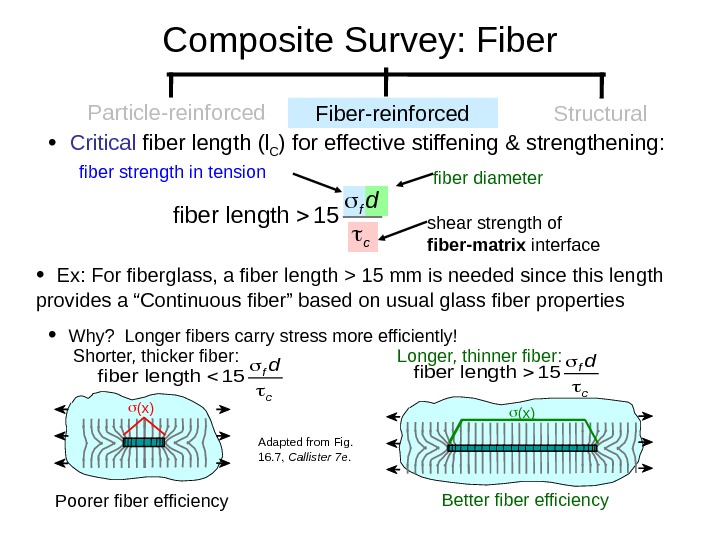 Composite Survey: Fiber

Particle-reinforced

Fiber-reinforced

Structural

• Critical fiber length ($l_C$) for effective stiffening & strengthening:

fiber strength in tension

fiber diameter

fiber length $> 15 \frac{\sigma_f d}{\tau_c}$

shear strength of **fiber-matrix** interface

• Ex: For fiberglass, a fiber length > 15 mm is needed since this length provides a “Continuous fiber” based on usual glass fiber properties

• Why? Longer fibers carry stress more efficiently!

Shorter, thicker fiber:
fiber length $< 15 \frac{\sigma_f d}{\tau_c}$

$\sigma(x)$

Adapted from Fig. 16.7, *Callister 7e*.

Poorer fiber efficiency

Longer, thinner fiber:
fiber length $> 15 \frac{\sigma_f d}{\tau_c}$

$\sigma(x)$

Better fiber efficiency